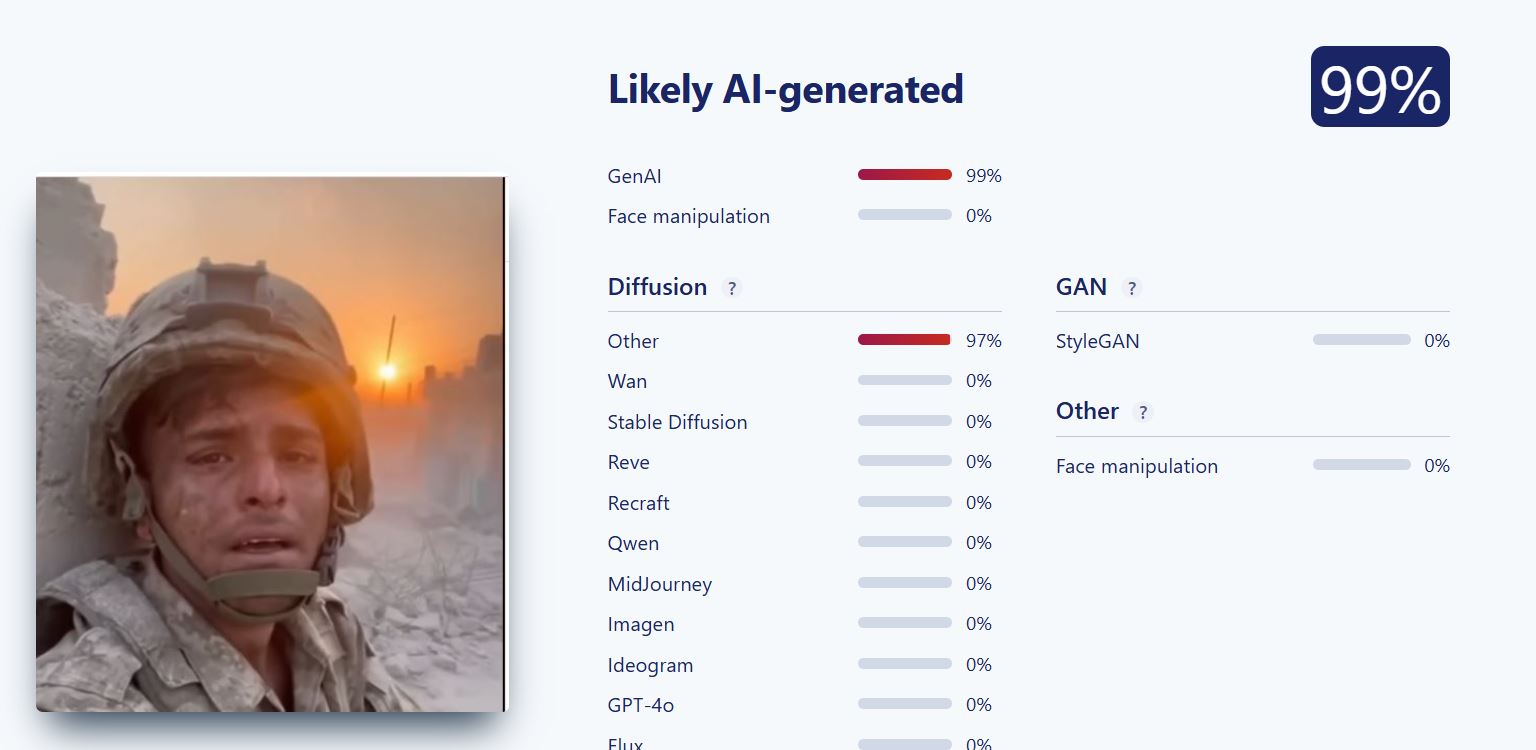 Likely AI-generated

99%

GenAI 99%
Face manipulation 0%

Diffusion ?

Other 97%
Wan 0%
Stable Diffusion 0%
Reve 0%
Recraft 0%
Qwen 0%
MidJourney 0%
Imagen 0%
Ideogram 0%
GPT-4o 0%
Flux 0%

GAN ?

StyleGAN 0%

Other ?

Face manipulation 0%